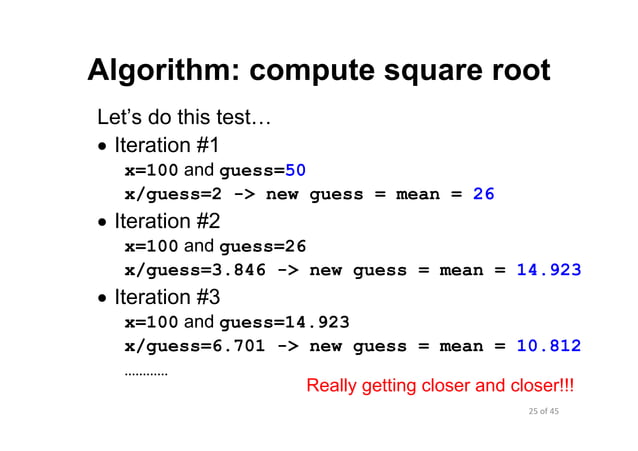 Algorithm: compute square root

Let's do this test…

• Iteration #1

x=100 and guess=50

x/guess=2 -> new guess = mean = 26

• Iteration #2

x=100 and guess=26

x/guess=3.846 -> new guess = mean = 14.923

• Iteration #3

x=100 and guess=14.923

x/guess=6.701 -> new guess = mean = 10.812

…………

Really getting closer and closer!!!

25 of 45